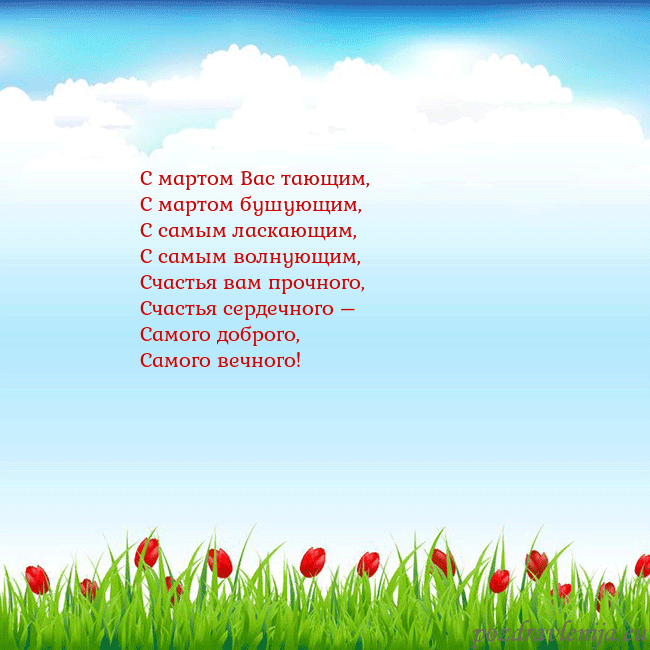 С мартом Вас тающим,
С мартом бушующим,
С самым ласкающим,
С самым волнующим,
Счастья вам прочного,
Счастья сердечного —
Самого доброго,
Самого вечного!

pozdravlenija.eu